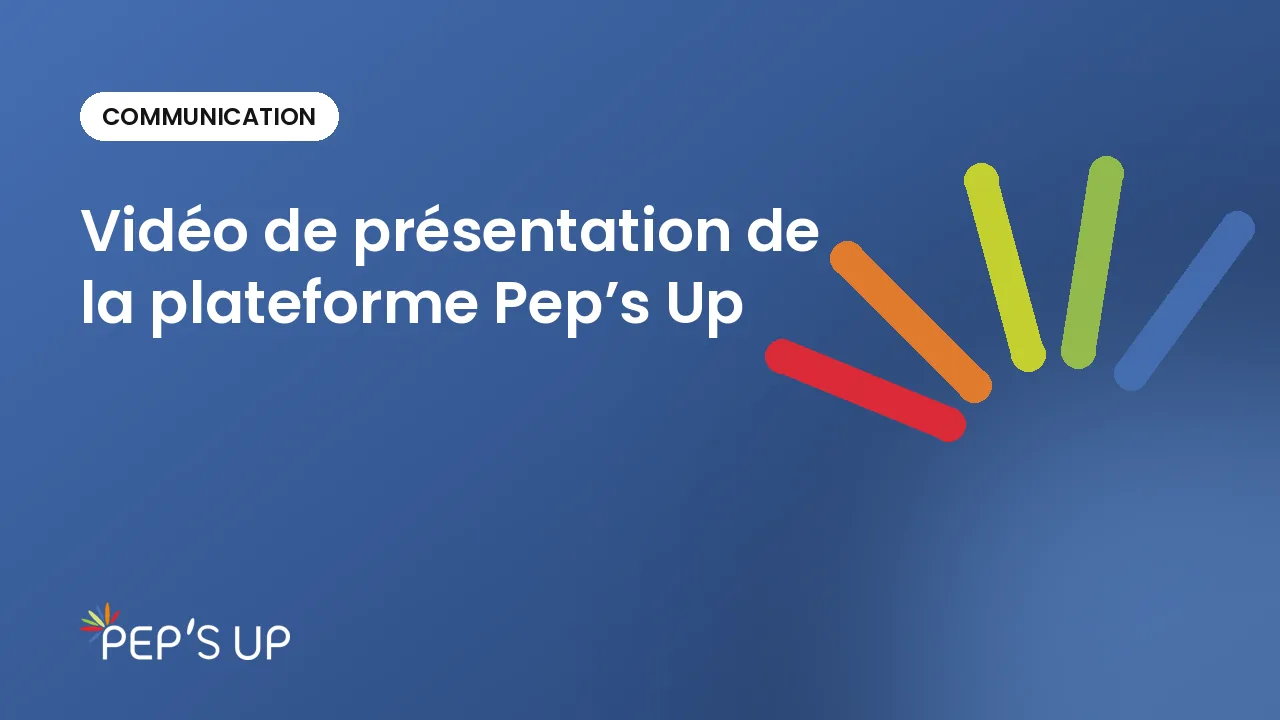 COMMUNICATION

Vidéo de présentation de la plateforme Pep’s Up

PEP’S UP